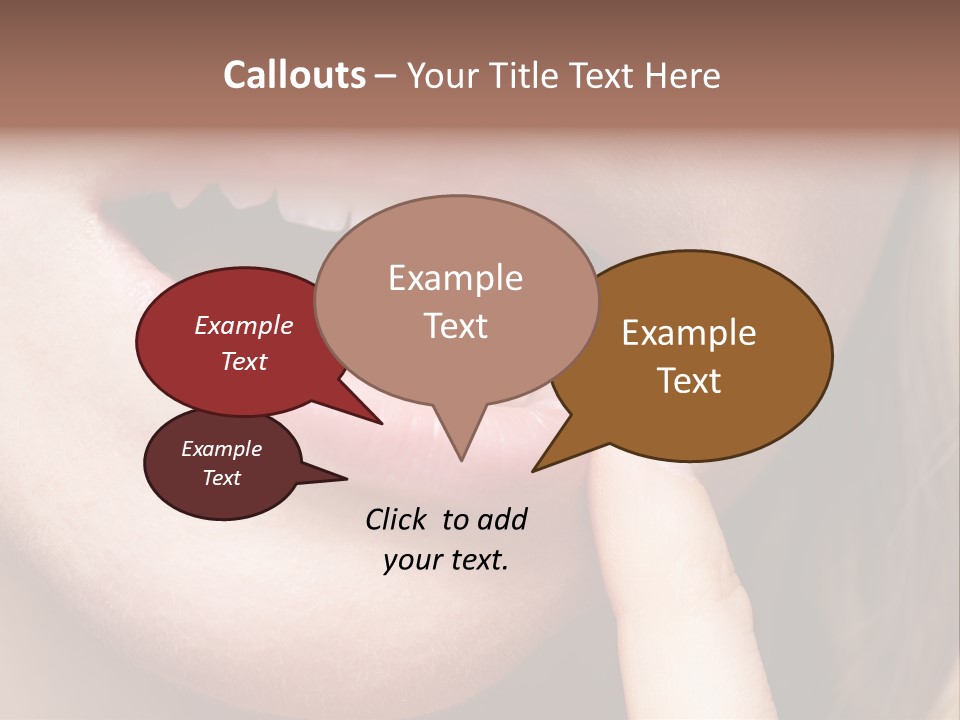 Callouts – Your Title Text Here

Example Text

Example Text

Example Text

Example Text

Click to add your text.